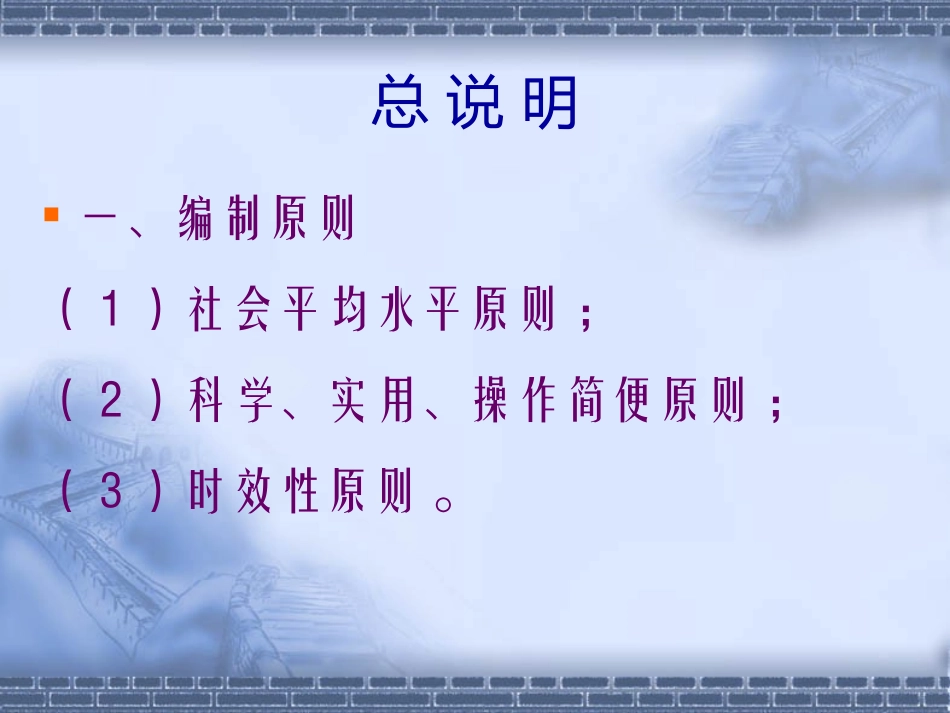 总说明

一、编制原则

（1）社会平均水平原则；

（2）科学、实用、操作简便原则；

（3）时效性原则。